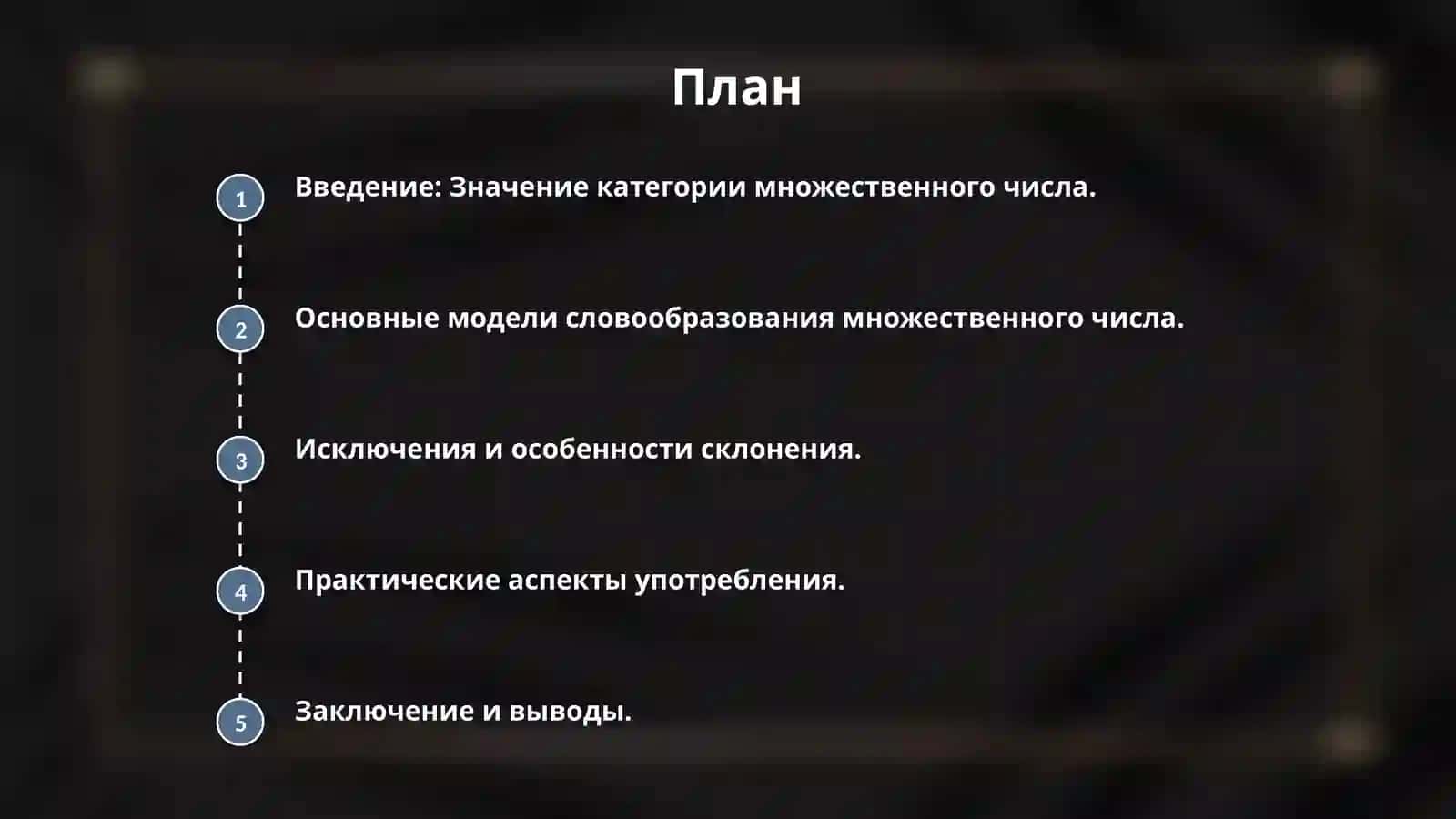 План

1 Введение: Значение категории множественного числа.

2 Основные модели словообразования множественного числа.

3 Исключения и особенности склонения.

4 Практические аспекты употребления.

5 Заключение и выводы.